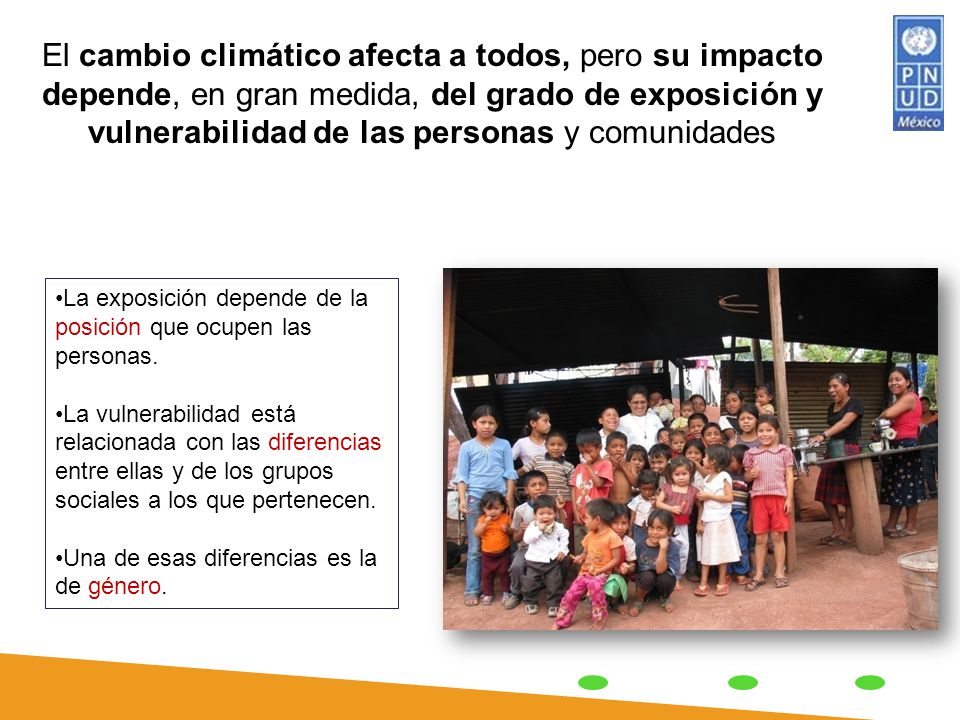 El cambio climático afecta a todos, pero su impacto depende, en gran medida, del grado de exposición y vulnerabilidad de las personas y comunidades

P N U D México

•La exposición depende de la posición que ocupen las personas.

•La vulnerabilidad está relacionada con las diferencias entre ellas y de los grupos sociales a los que pertenecen.

•Una de esas diferencias es la de género.